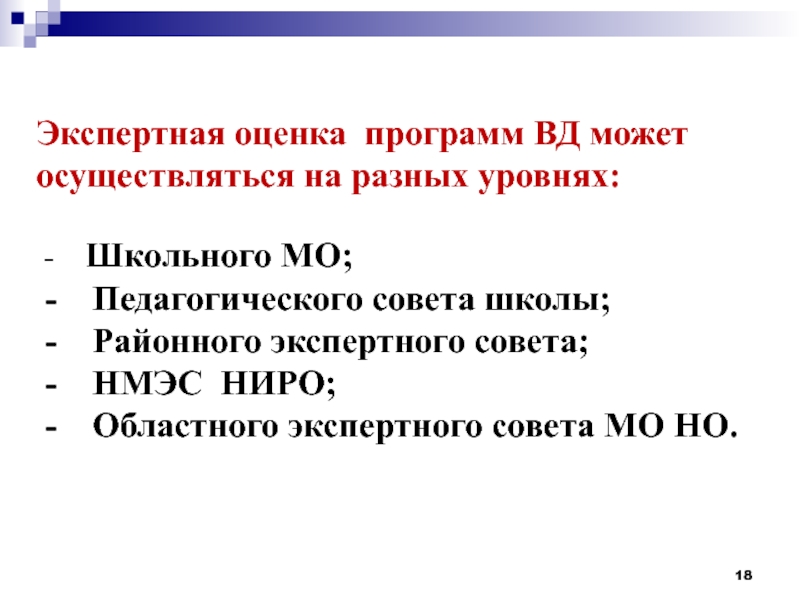 Экспертная оценка программ ВД может осуществляться на разных уровнях:

- Школьного МО;
- Педагогического совета школы;
- Районного экспертного совета;
- НМЭС НИРО;
- Областного экспертного совета МО НО.

18